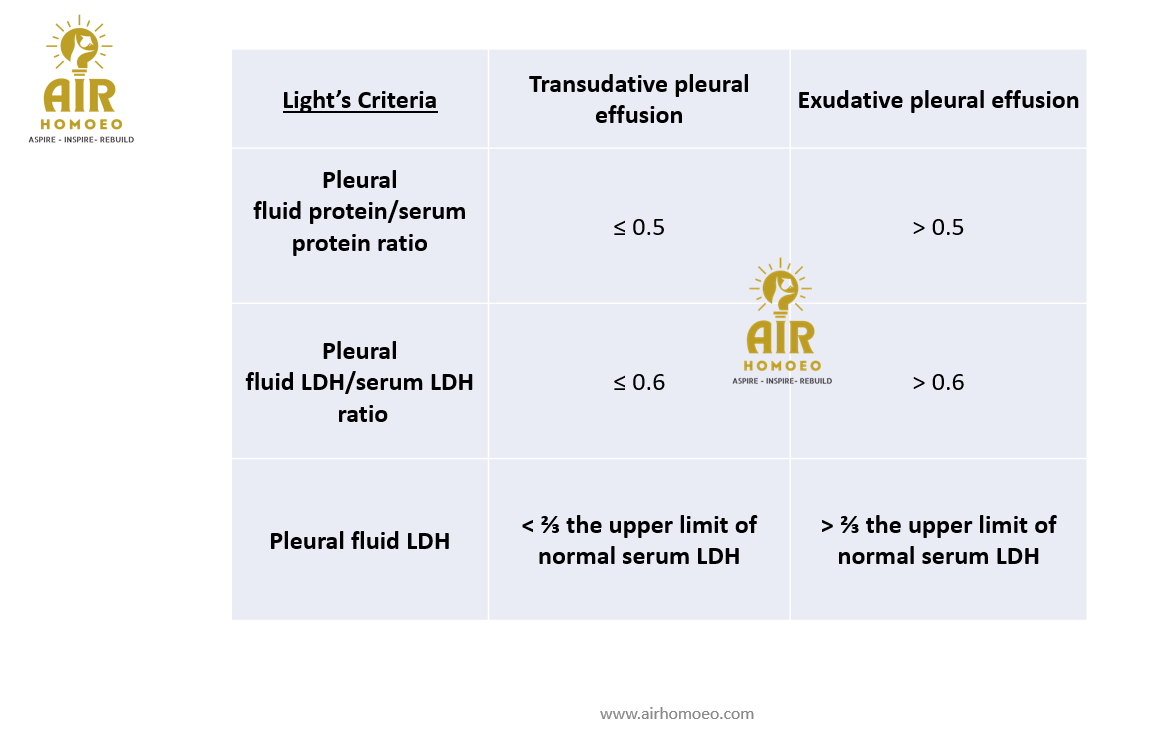 AIR
HOMOEO
ASPIRE - INSPIRE- REBUILD

| Light's Criteria | Transudative pleural effusion | Exudative pleural effusion |
|---|---|---|
| Pleural fluid protein/serum protein ratio | ≤ 0.5 | > 0.5 |
| Pleural fluid LDH/serum LDH ratio | ≤ 0.6 | > 0.6 |
| Pleural fluid LDH | < ⅔ the upper limit of normal serum LDH | > ⅔ the upper limit of normal serum LDH |

AIR
HOMOEO
ASPIRE - INSPIRE- REBUILD

www.airhomoeo.com